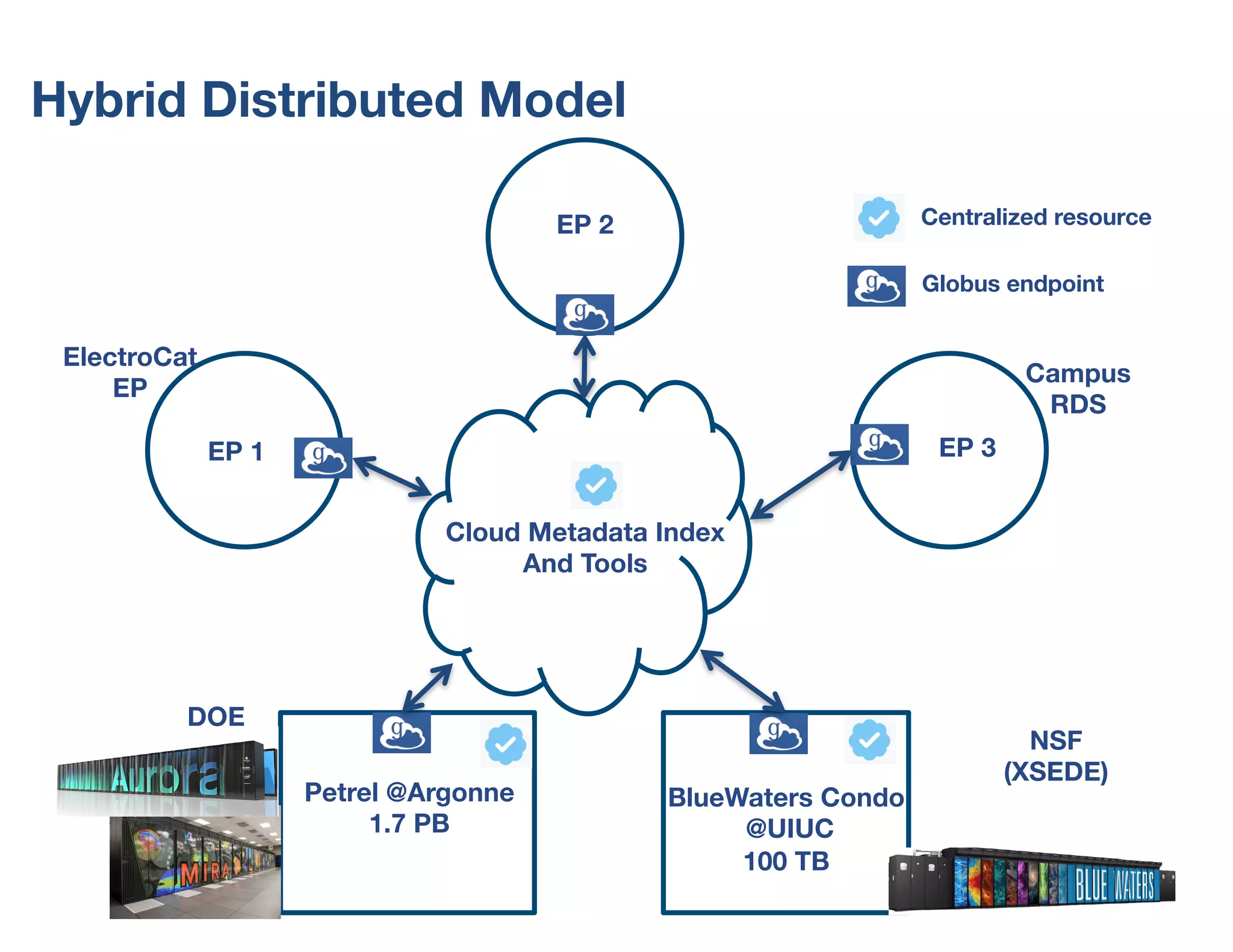 Hybrid Distributed Model

EP 2

Centralized resource

Globus endpoint

ElectroCat EP

EP 1

Campus RDS

EP 3

Cloud Metadata Index And Tools

DOE

Aurora

MIRA

Petrel @Argonne 1.7 PB

BlueWaters Condo @UIUC 100 TB

NSF (XSEDE)

BLUE WATERS